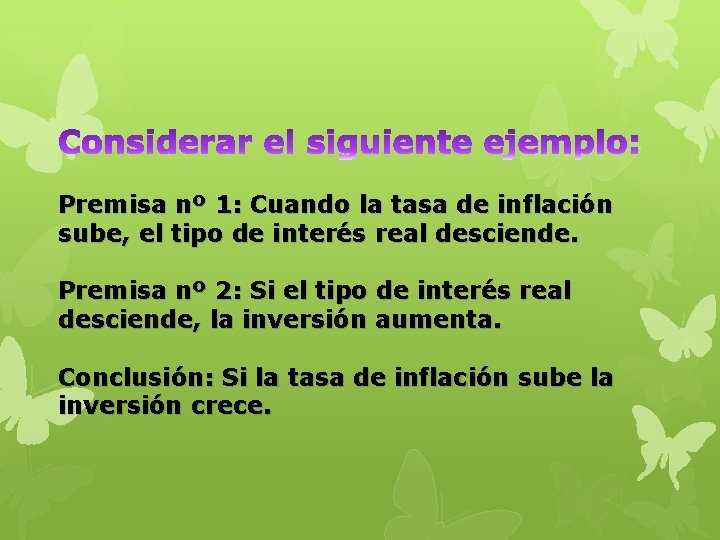 Considerar el siguiente ejemplo:

Premisa nº 1: Cuando la tasa de inflación sube, el tipo de interés real desciende.

Premisa nº 2: Si el tipo de interés real desciende, la inversión aumenta.

Conclusión: Si la tasa de inflación sube la inversión crece.